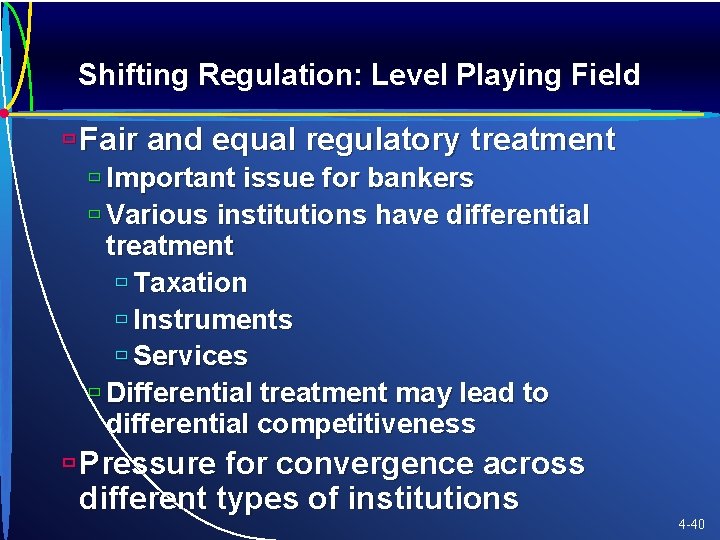 Shifting Regulation: Level Playing Field

Fair and equal regulatory treatment

Important issue for bankers

Various institutions have differential treatment

Taxation

Instruments

Services

Differential treatment may lead to differential competitiveness

Pressure for convergence across different types of institutions

4-40